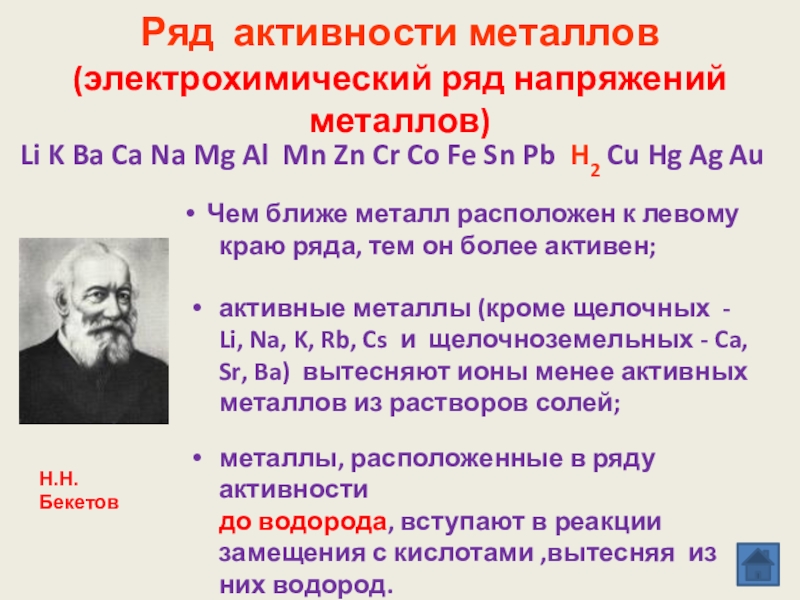 Ряд активности металлов
(электрохимический ряд напряжений металлов)

Li K Ba Ca Na Mg Al Mn Zn Cr Co Fe Sn Pb $H_2$ Cu Hg Ag Au

• Чем ближе металл расположен к левому краю ряда, тем он более активен;

• активные металлы (кроме щелочных - Li, Na, K, Rb, Cs и щелочноземельных - Ca, Sr, Ba) вытесняют ионы менее активных металлов из растворов солей;

• металлы, расположенные в ряду активности до водорода, вступают в реакции замещения с кислотами ,вытесняя из них водород.

Н.Н. Бекетов